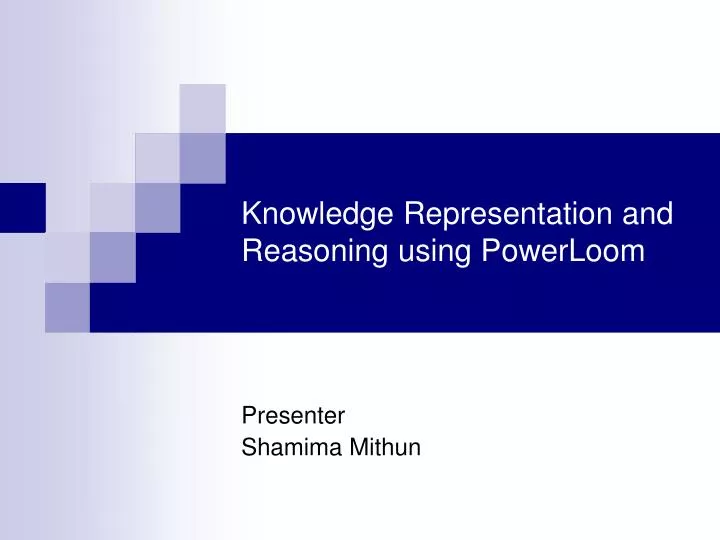 Knowledge Representation and Reasoning using PowerLoom

Presenter
Shamima Mithun